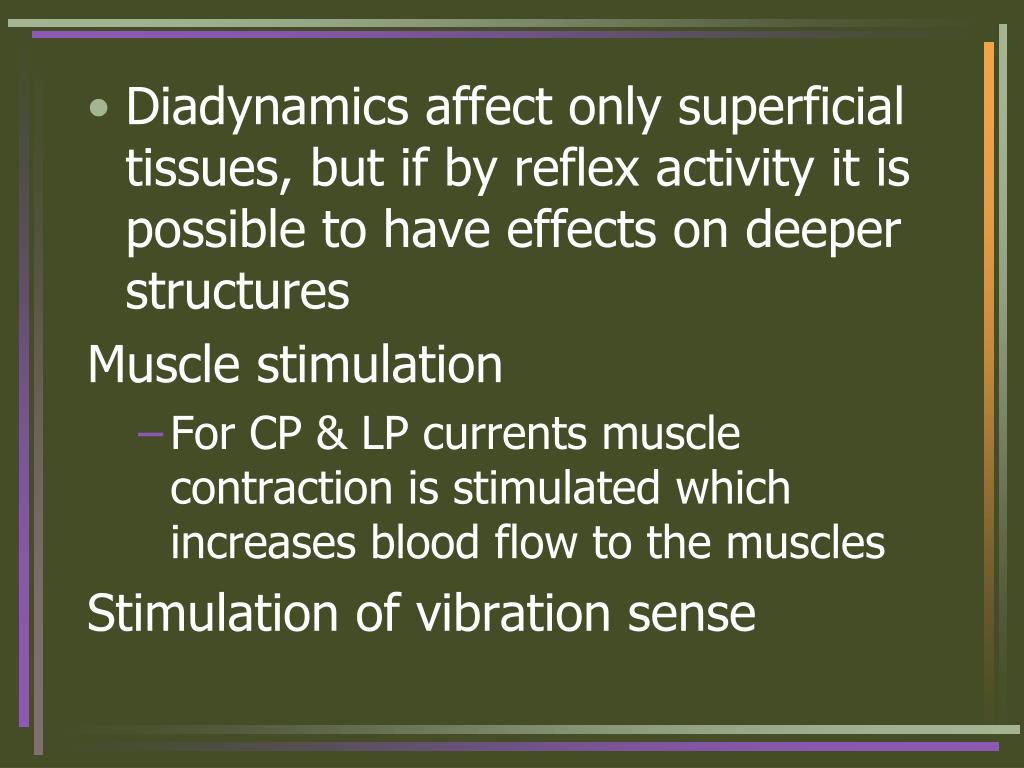 • Diadynamics affect only superficial tissues, but if by reflex activity it is possible to have effects on deeper structures

Muscle stimulation

– For CP & LP currents muscle contraction is stimulated which increases blood flow to the muscles

Stimulation of vibration sense